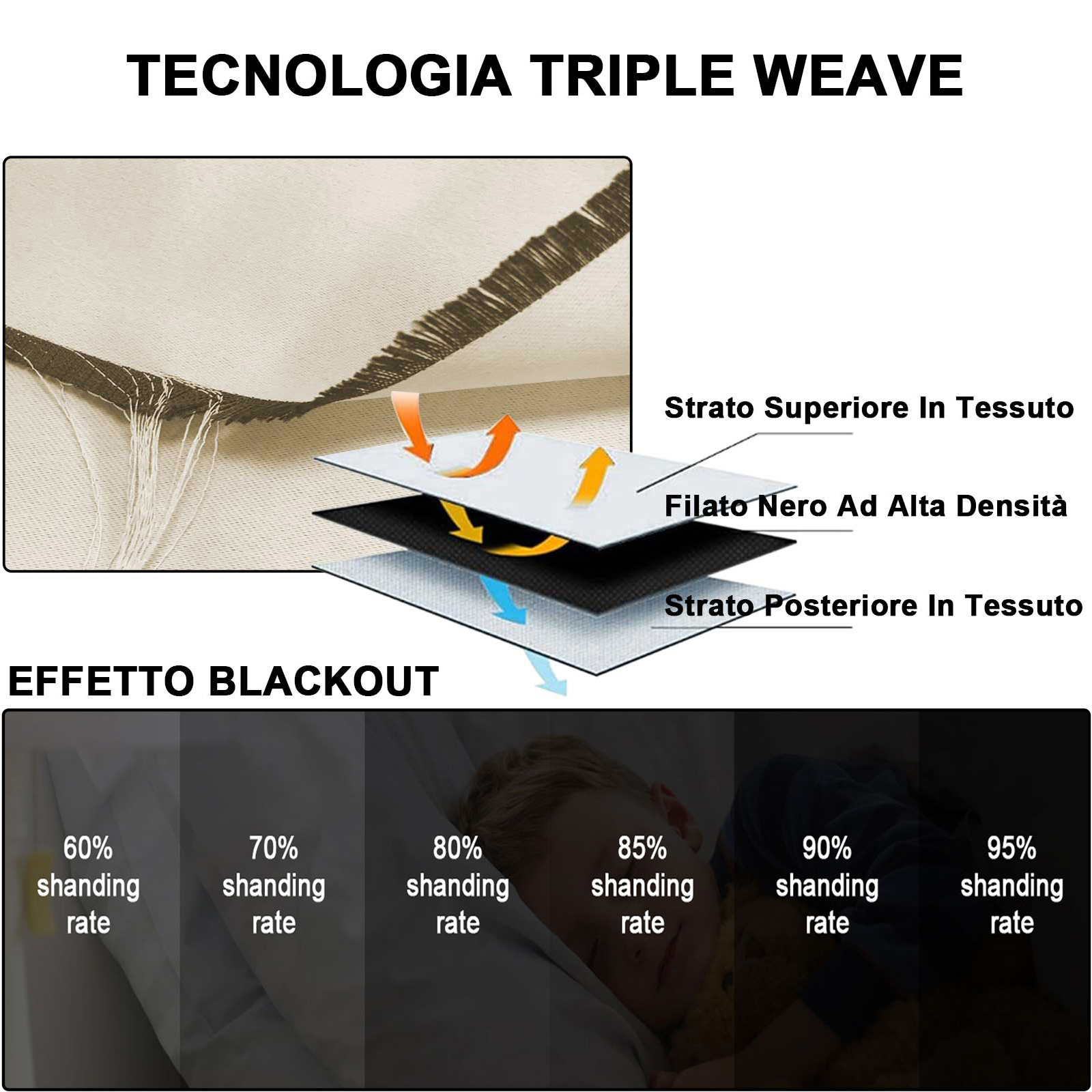 TECNOLOGIA TRIPLE WEAVE

Strato Superiore In Tessuto

Filato Nero Ad Alta Densità

Strato Posteriore In Tessuto

EFFETTO BLACKOUT

60% shanding rate

70% shanding rate

80% shanding rate

85% shanding rate

90% shanding rate

95% shanding rate